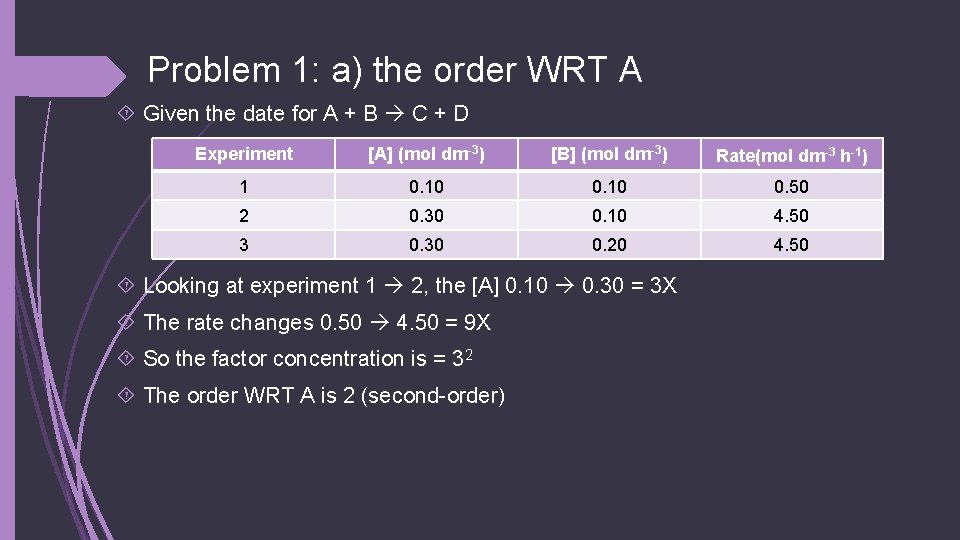 Problem 1: a) the order WRT A

Given the date for A + B → C + D

| Experiment | [A] (mol dm$^{-3}$) | [B] (mol dm$^{-3}$) | Rate(mol dm$^{-3}$ h$^{-1}$) |
|---|---|---|---|
| 1 | 0.10 | 0.10 | 0.50 |
| 2 | 0.30 | 0.10 | 4.50 |
| 3 | 0.30 | 0.20 | 4.50 |

Looking at experiment 1 → 2, the [A] 0.10 → 0.30 = 3X

The rate changes 0.50 → 4.50 = 9X

So the factor concentration is = $3^2$

The order WRT A is 2 (second-order)